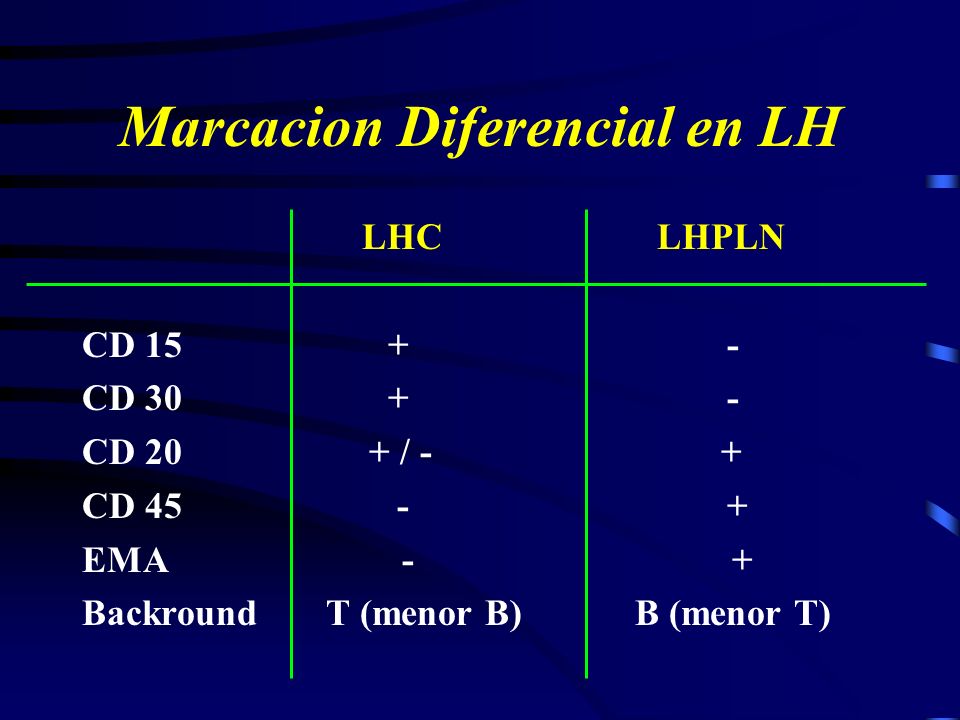 Marcacion Diferencial en LH

| | LHC | LHPLN |
|---|---|---|
| CD 15 | + | - |
| CD 30 | + | - |
| CD 20 | + / - | + |
| CD 45 | - | + |
| EMA | - | + |
| Backround | T (menor B) | B (menor T) |